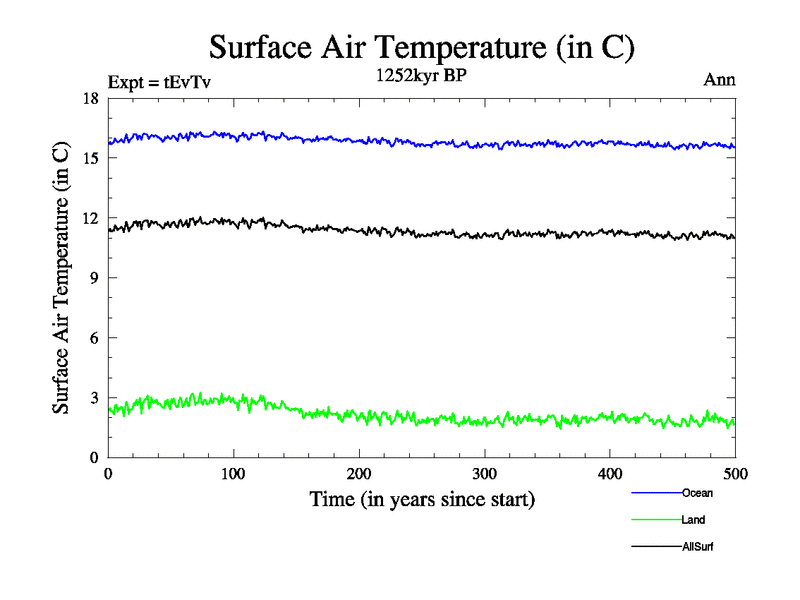 Surface Air Temperature (in C)

Expt = tEvTv

1252kyr BP

Ann

Surface Air Temperature (in C)

18
15
12
9
6
3
0

0
100
200
300
400
500

Time (in years since start)

Ocean
Land
AllSurf